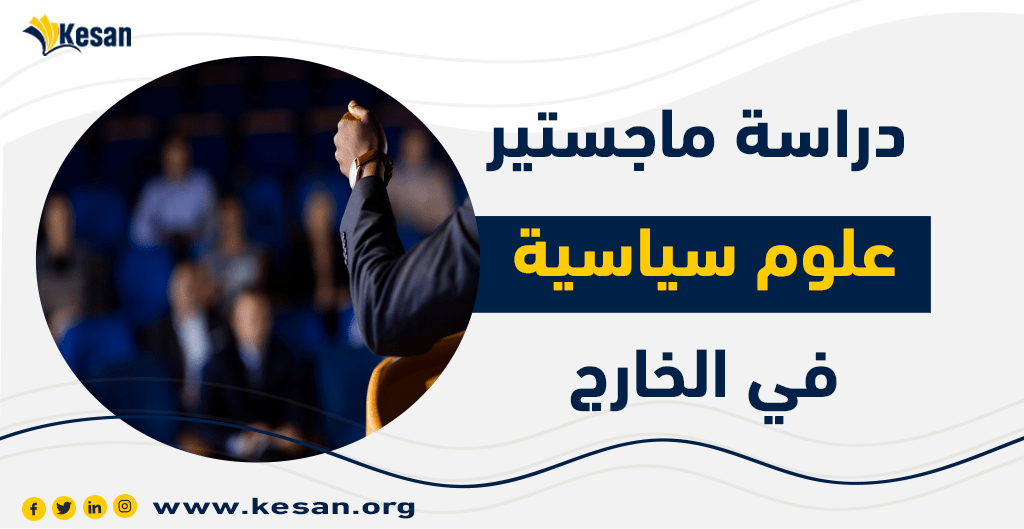 Kesan

دراسة ماجستير

علوم سياسية

في الخارج

www.kesan.org